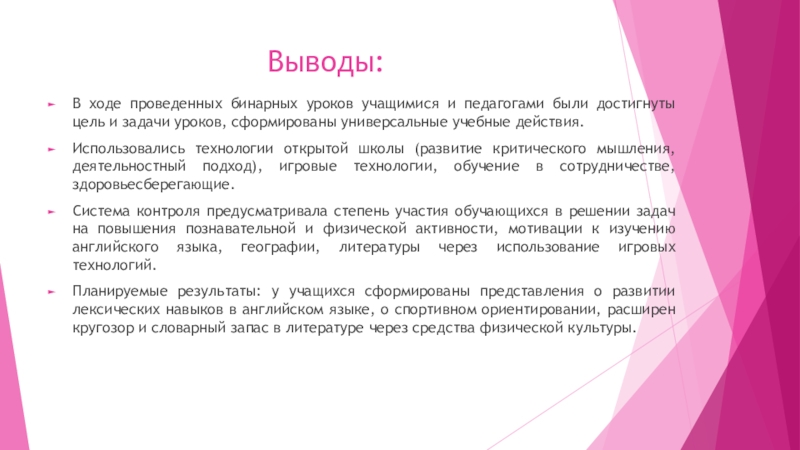 Выводы:

В ходе проведенных бинарных уроков учащимися и педагогами были достигнуты цель и задачи уроков, сформированы универсальные учебные действия.

Использовались технологии открытой школы (развитие критического мышления, деятельностный подход), игровые технологии, обучение в сотрудничестве, здоровьесберегающие.

Система контроля предусматривала степень участия обучающихся в решении задач на повышения познавательной и физической активности, мотивации к изучению английского языка, географии, литературы через использование игровых технологий.

Планируемые результаты: у учащихся сформированы представления о развитии лексических навыков в английском языке, о спортивном ориентировании, расширен кругозор и словарный запас в литературе через средства физической культуры.